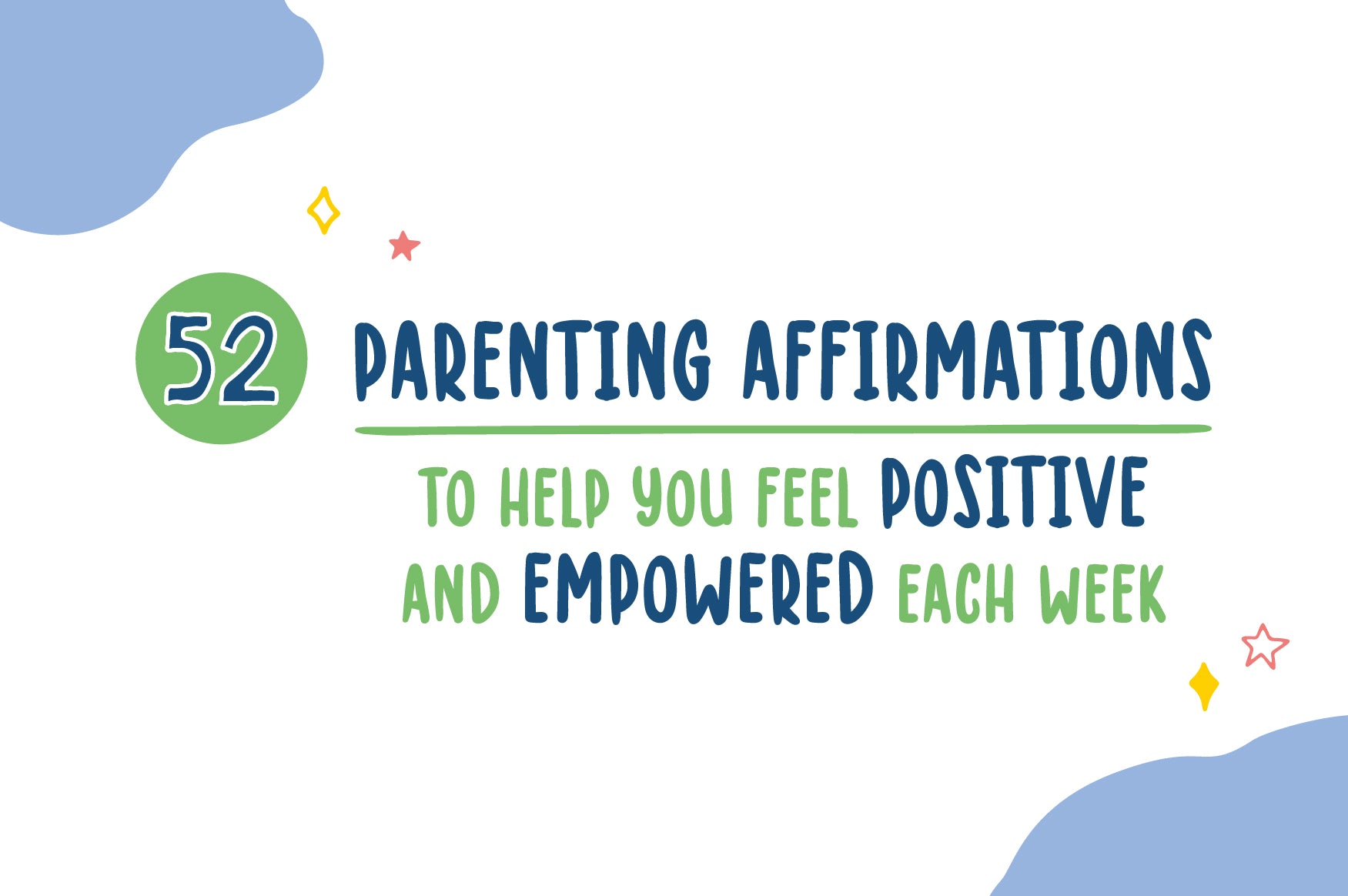 52 PARENTING AFFIRMATIONS

TO HELP YOU FEEL POSITIVE AND EMPOWERED EACH WEEK